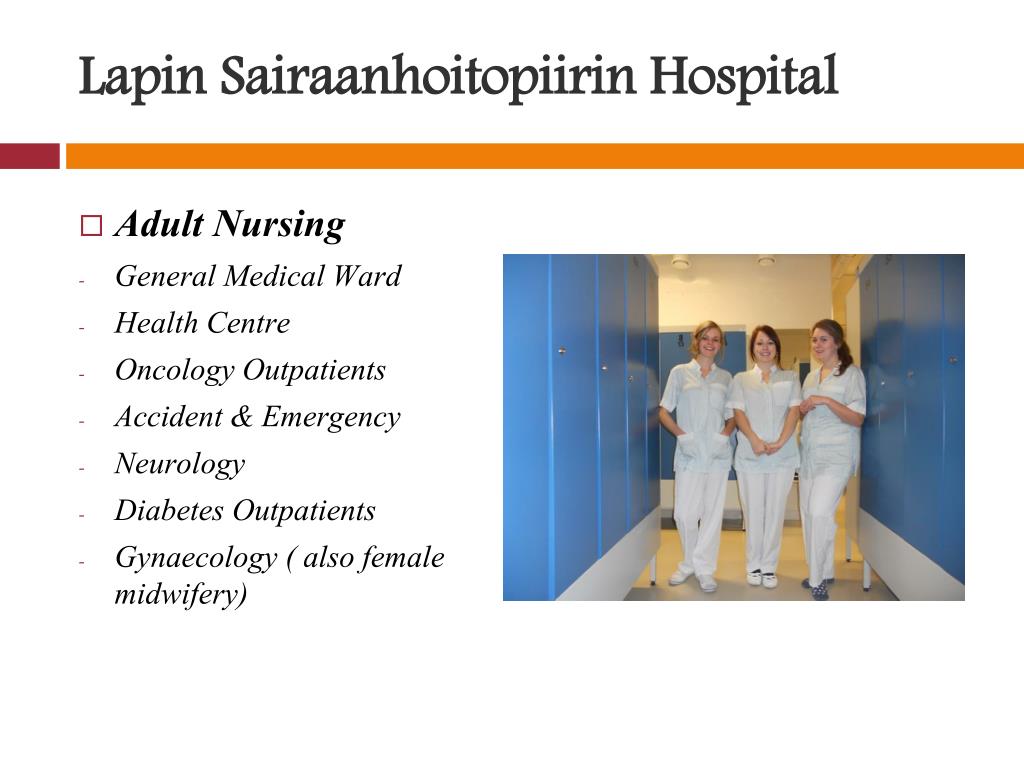 Lapin Sairaanhoitopiirin Hospital

□ Adult Nursing
- General Medical Ward
- Health Centre
- Oncology Outpatients
- Accident & Emergency
- Neurology
- Diabetes Outpatients
- Gynaecology ( also female midwifery)